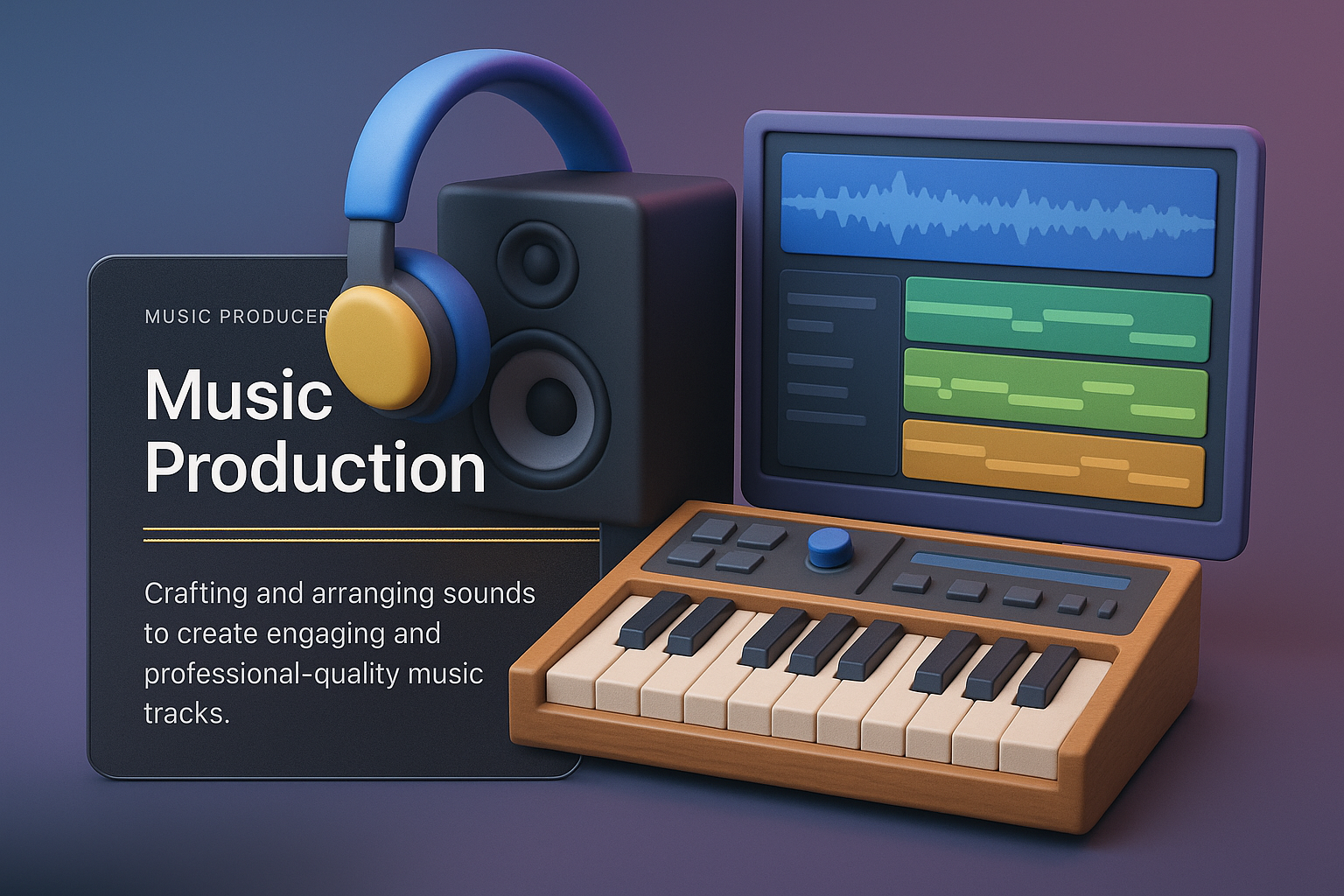 MUSIC PRODUCER

Music Production

Crafting and arranging sounds to create engaging and professional-quality music tracks.